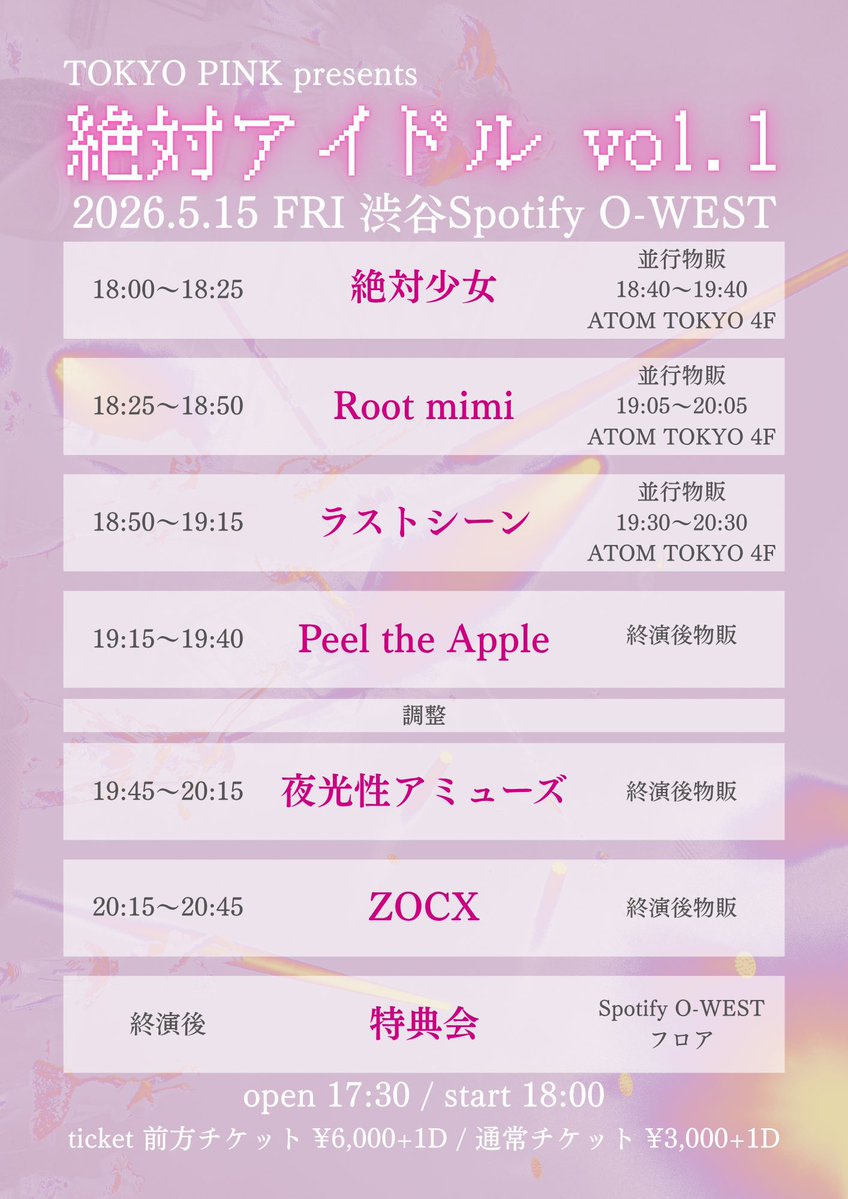 TOKYO PINK presents
絶対アイドル vol.1
2026.5.15 FRI 渋谷Spotify O-WEST

| | | |
|---|---|---|
| 18:00〜18:25 | 絶対少女 | 並行物販 18:40〜19:40 ATOM TOKYO 4F |
| 18:25〜18:50 | Root mimi | 並行物販 19:05〜20:05 ATOM TOKYO 4F |
| 18:50〜19:15 | ラストシーン | 並行物販 19:30〜20:30 ATOM TOKYO 4F |
| 19:15〜19:40 | Peel the Apple | 終演後物販 |
| | 調整 | |
| 19:45〜20:15 | 夜光性アミューズ | 終演後物販 |
| 20:15〜20:45 | ZOCX | 終演後物販 |
| 終演後 | 特典会 | Spotify O-WEST フロア |

open 17:30 / start 18:00
ticket 前方チケット ¥6,000+1D / 通常チケット ¥3,000+1D